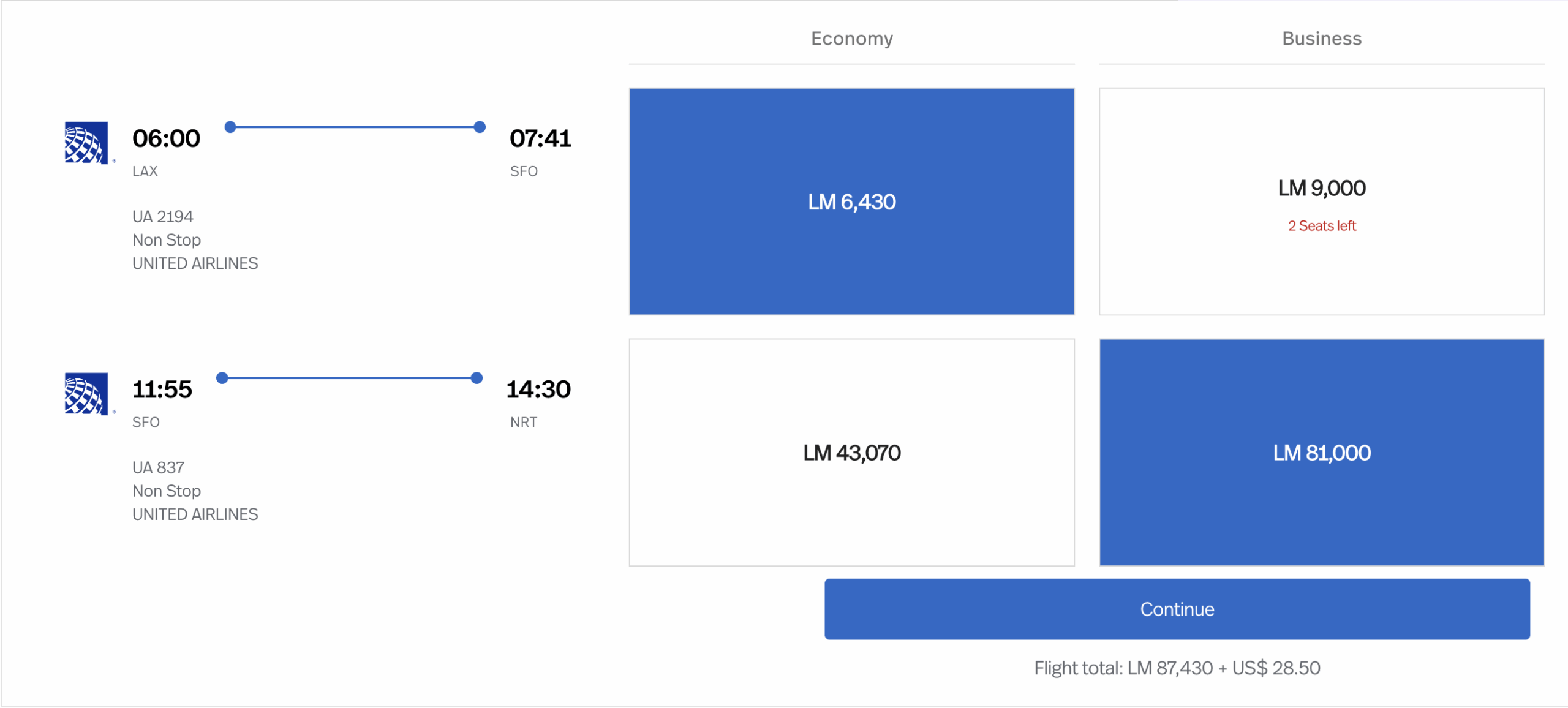 Economy

Business

06:00
LAX

07:41
SFO

UA 2194
Non Stop
UNITED AIRLINES

LM 6,430

LM 9,000
2 Seats left

11:55
SFO

14:30
NRT

UA 837
Non Stop
UNITED AIRLINES

LM 43,070

LM 81,000

Continue

Flight total: LM 87,430 + US$ 28.50